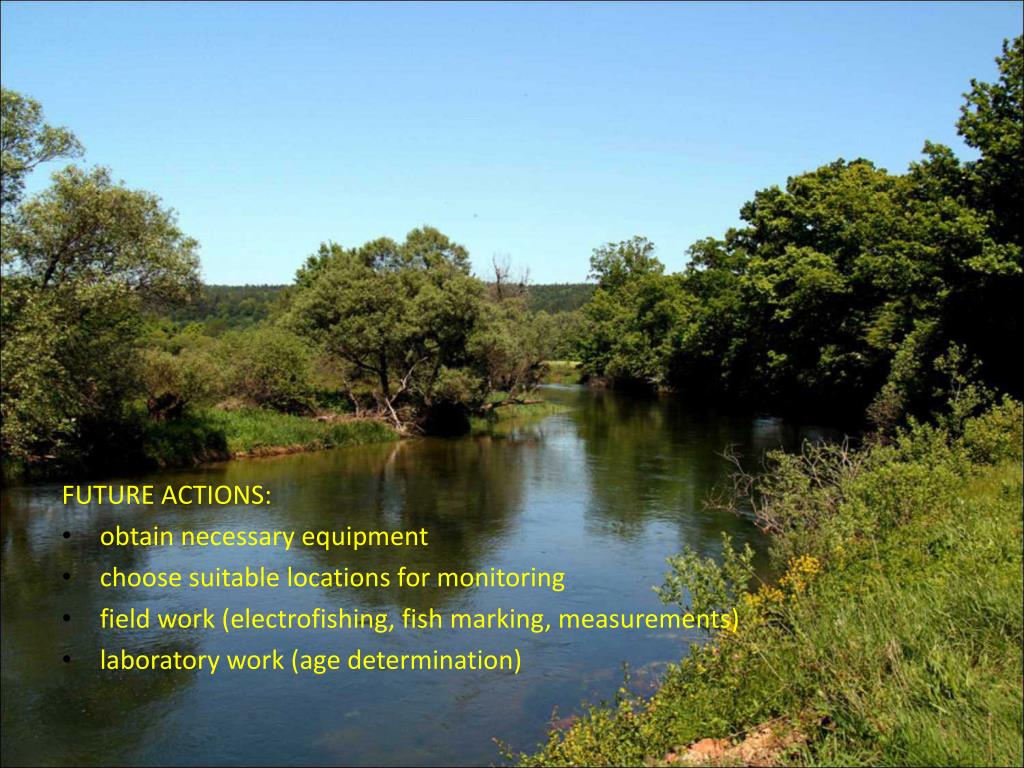 FUTURE ACTIONS:
• obtain necessary equipment
• choose suitable locations for monitoring
• field work (electrofishing, fish marking, measurements)
• laboratory work (age determination)